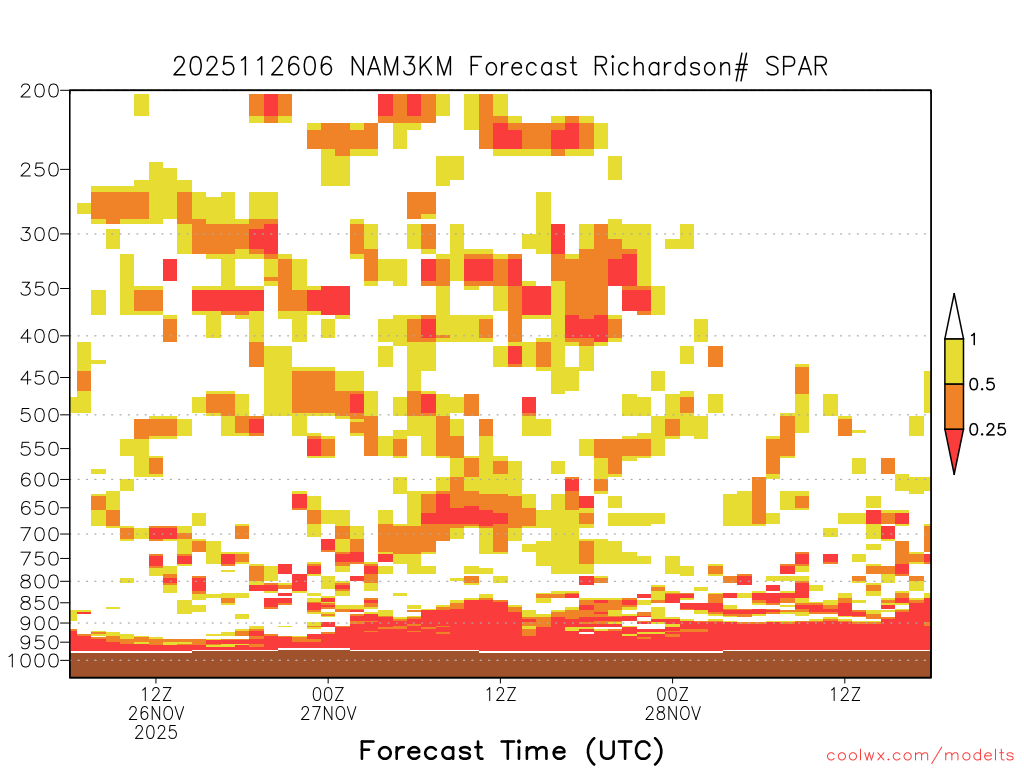 2025112606 NAM3KM Forecast Richardson# SPAR

200
250
300
350
400
450
500
550
600
650
700
750
800
850
900
950
1000

1
0.5
0.25

12Z
26NOV
2025

00Z
27NOV

12Z

00Z
28NOV

12Z

Forecast Time (UTC)

coolwx.com/modelts